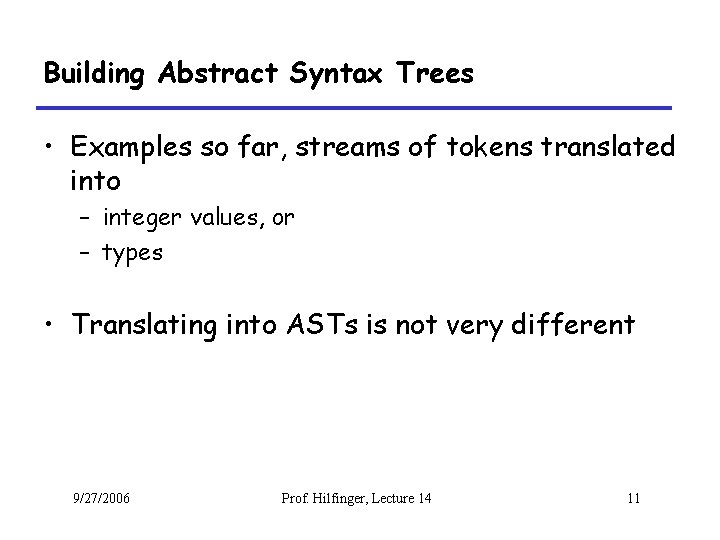 Building Abstract Syntax Trees

• Examples so far, streams of tokens translated into
  – integer values, or
  – types

• Translating into ASTs is not very different

9/27/2006 Prof. Hilfinger, Lecture 14 11